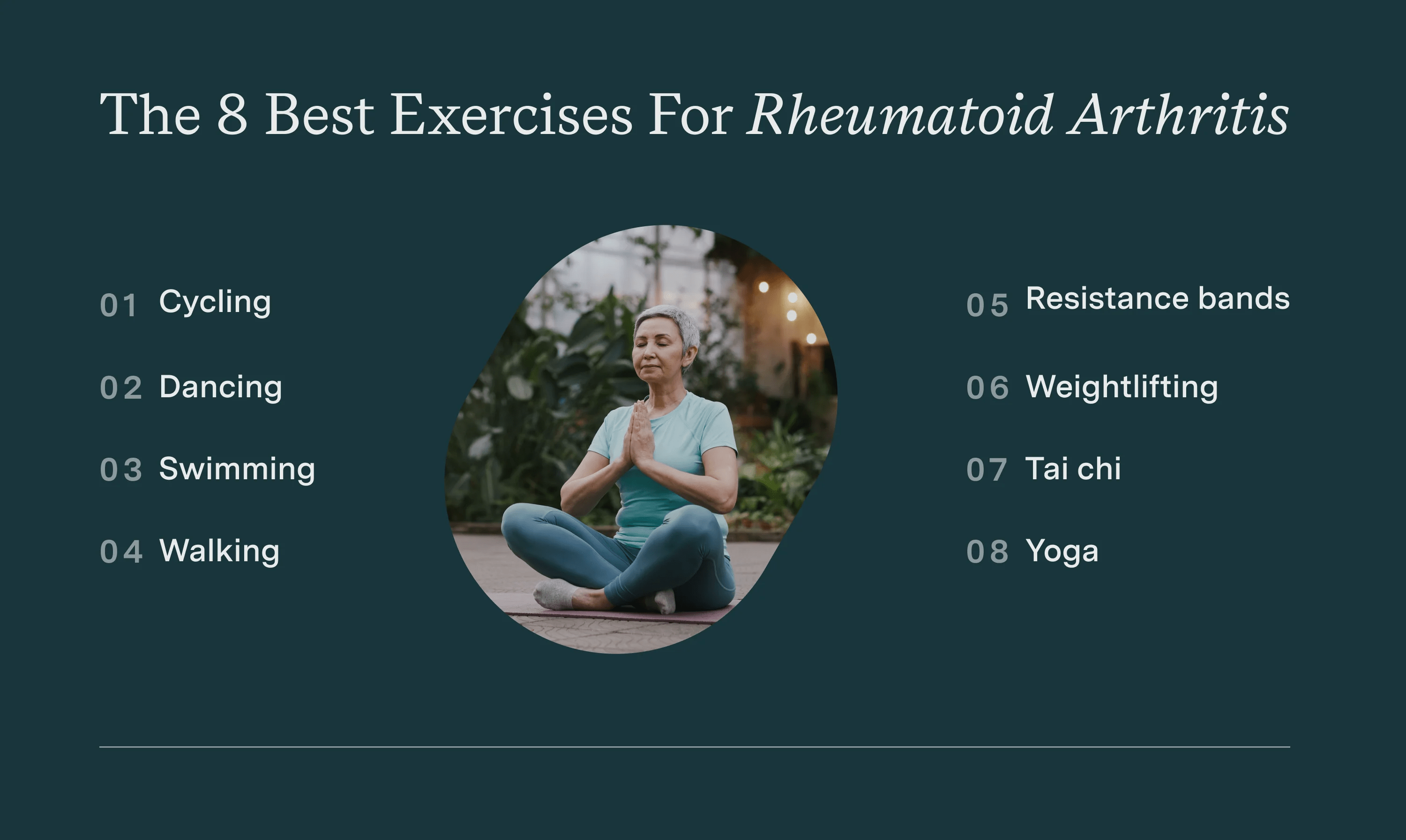 The 8 Best Exercises For Rheumatoid Arthritis

01 Cycling

02 Dancing

03 Swimming

04 Walking

05 Resistance bands

06 Weightlifting

07 Tai chi

08 Yoga